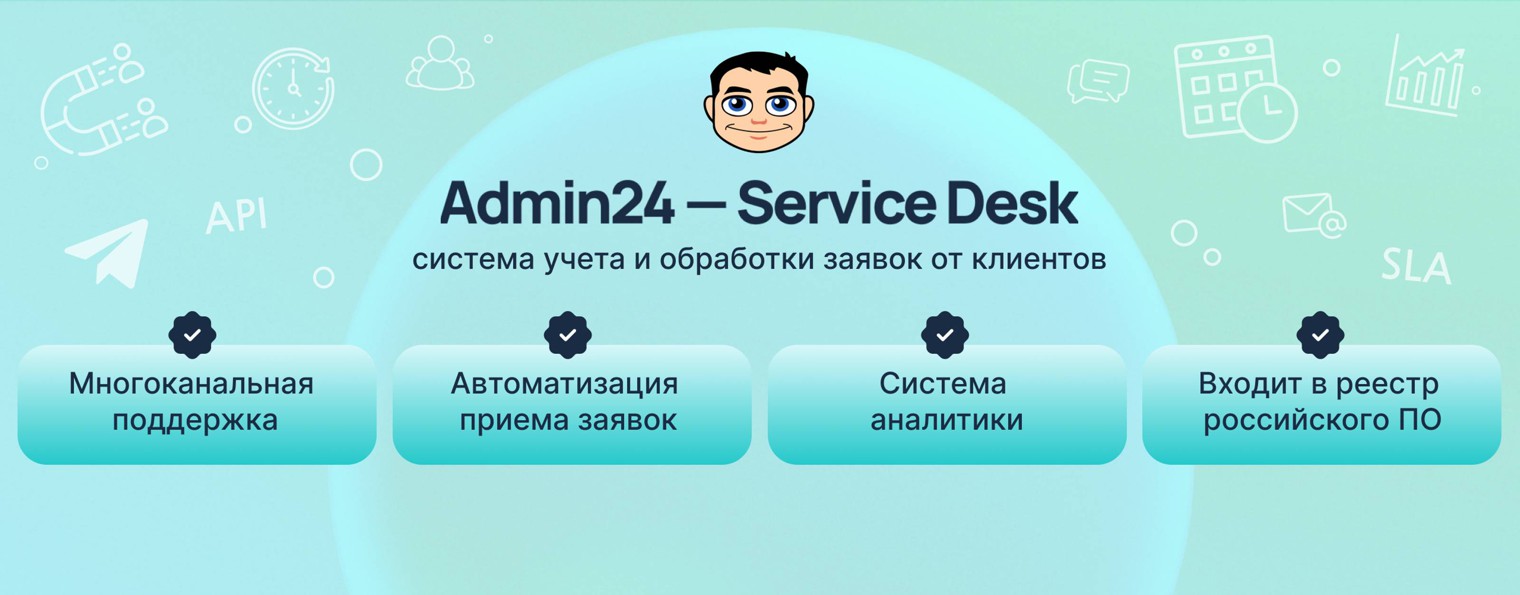 API

SLA

Admin24 — Service Desk

система учета и обработки заявок от клиентов

Многоканальная поддержка

Автоматизация приема заявок

Система аналитики

Входит в реестр российского ПО